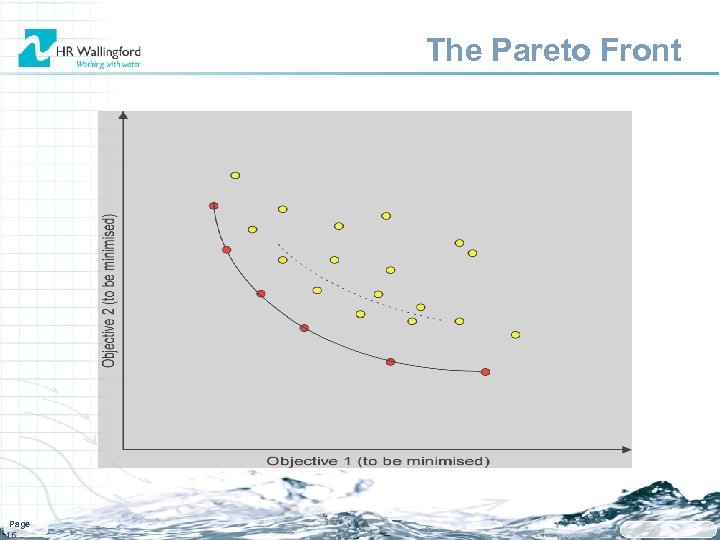 HR Wallingford
Working with water

The Pareto Front

Objective 2 (to be minimised)

Objective 1 (to be minimised)

Page
16